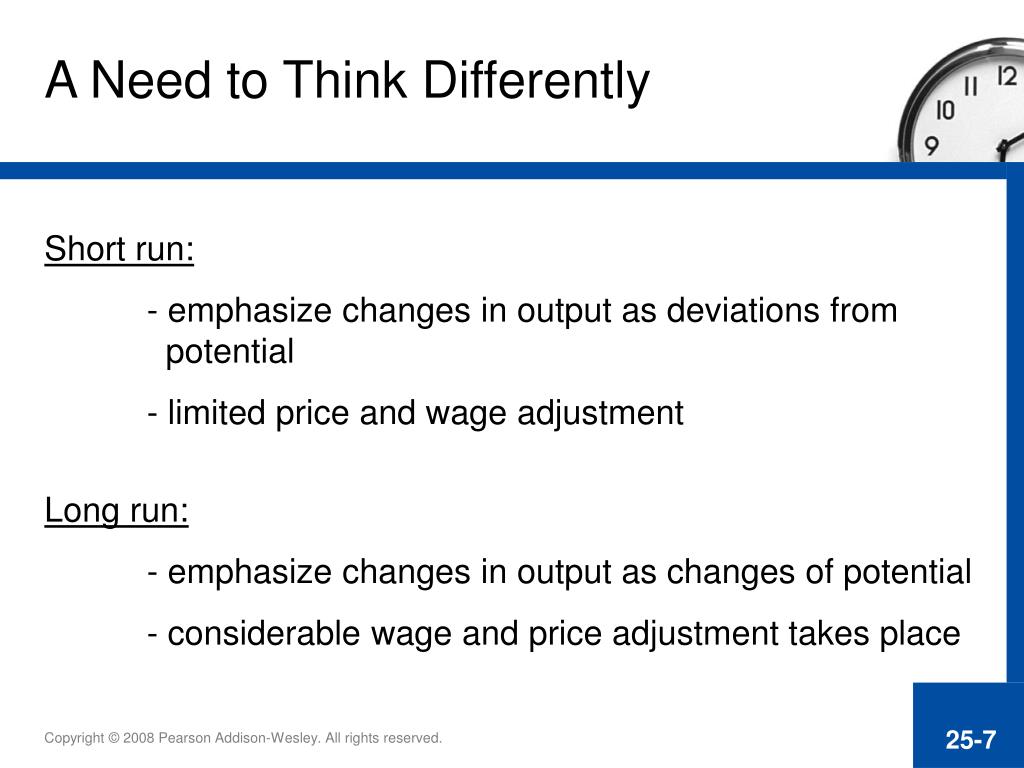 A Need to Think Differently

12
11
10
9

Short run:

- emphasize changes in output as deviations from potential

- limited price and wage adjustment

Long run:

- emphasize changes in output as changes of potential

- considerable wage and price adjustment takes place

Copyright © 2008 Pearson Addison-Wesley. All rights reserved.

25-7